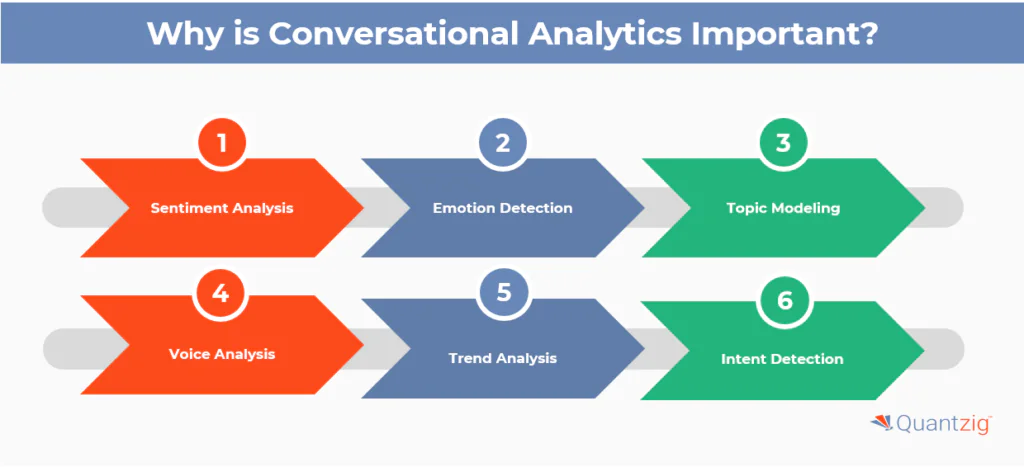 Why is Conversational Analytics Important?

1
Sentiment Analysis

2
Emotion Detection

3
Topic Modeling

4
Voice Analysis

5
Trend Analysis

6
Intent Detection

Quantzig